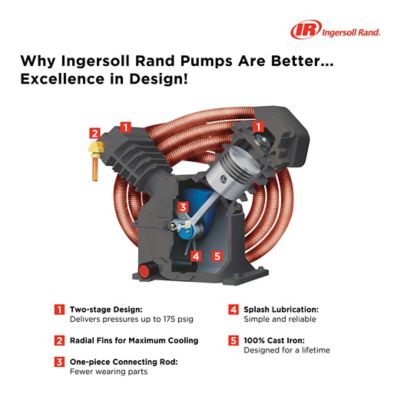 IR Ingersoll Rand.

Why Ingersoll Rand Pumps Are Better...
Excellence in Design!

2 1 1 3 4 5

1 Two-stage Design:
Delivers pressures up to 175 psig

2 Radial Fins for Maximum Cooling

3 One-piece Connecting Rod:
Fewer wearing parts

4 Splash Lubrication:
Simple and reliable

5 100% Cast Iron:
Designed for a lifetime